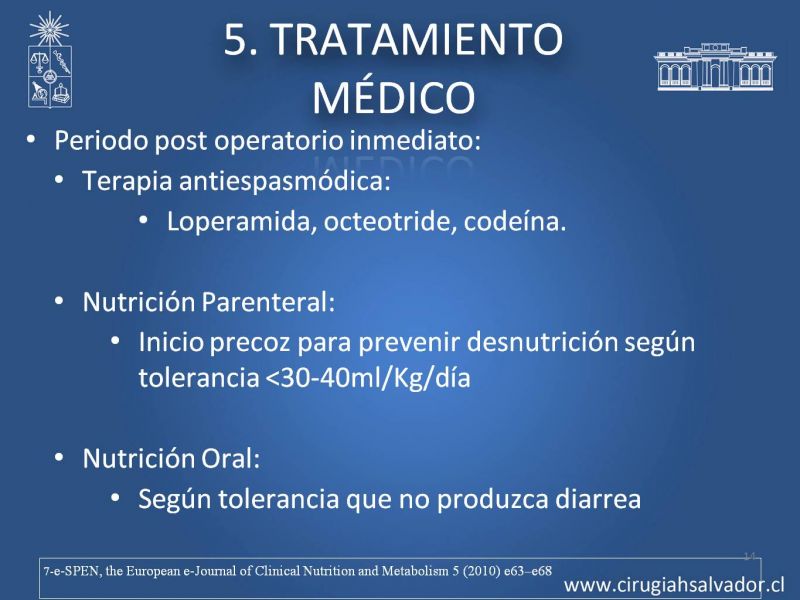 5. TRATAMIENTO MÉDICO

• Periodo post operatorio inmediato:
  • Terapia antiespasmódica:
    • Loperamida, octeotride, codeína.

  • Nutrición Parenteral:
    • Inicio precoz para prevenir desnutrición según tolerancia <30-40ml/Kg/día

  • Nutrición Oral:
    • Según tolerancia que no produzca diarrea

14

7-e-SPEN, the European e-Journal of Clinical Nutrition and Metabolism 5 (2010) e63–e68

www.cirugiahsalvador.cl